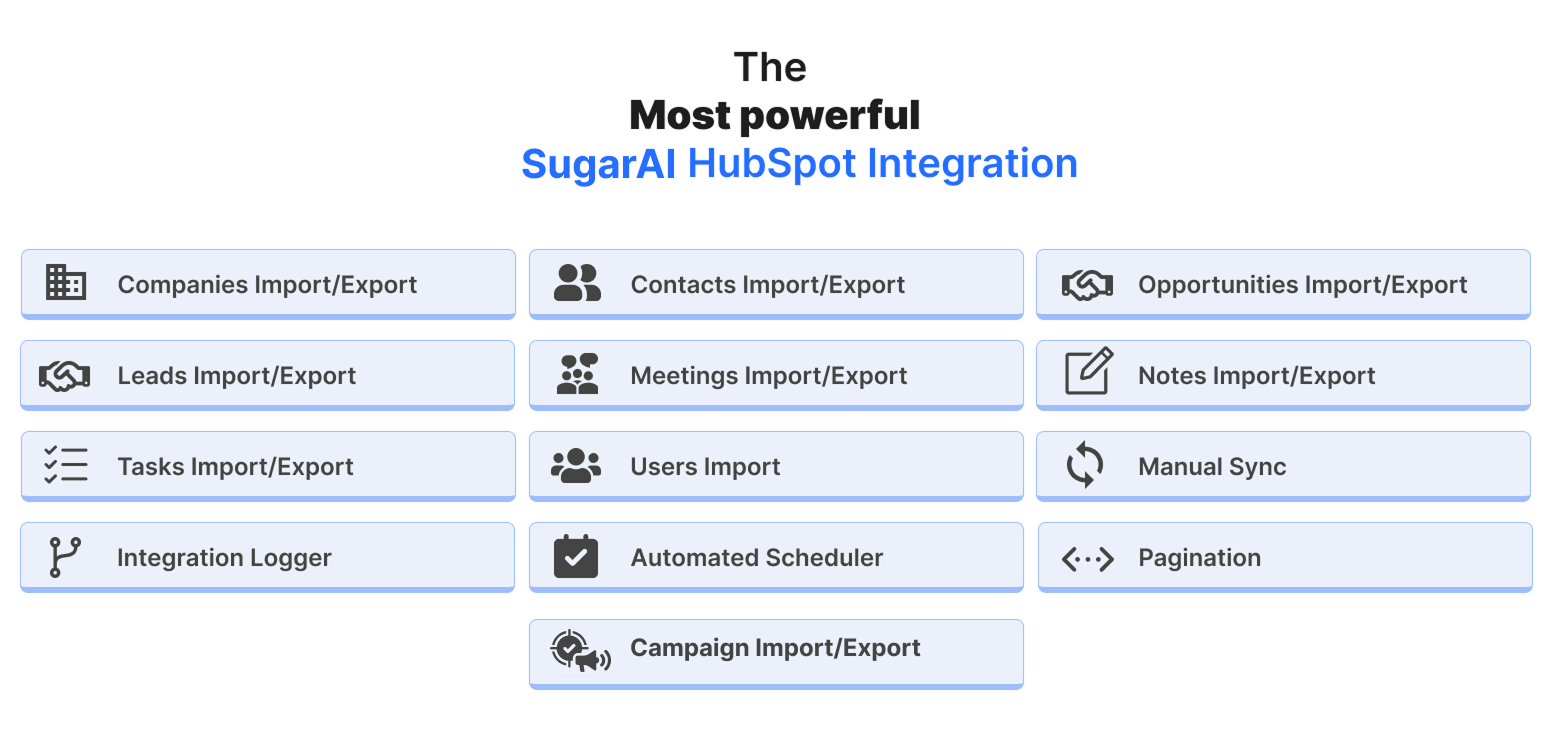 The
Most powerful
SugarAI HubSpot Integration

Companies Import/Export

Contacts Import/Export

Opportunities Import/Export

Leads Import/Export

Meetings Import/Export

Notes Import/Export

Tasks Import/Export

Users Import

Manual Sync

Integration Logger

Automated Scheduler

Pagination

Campaign Import/Export